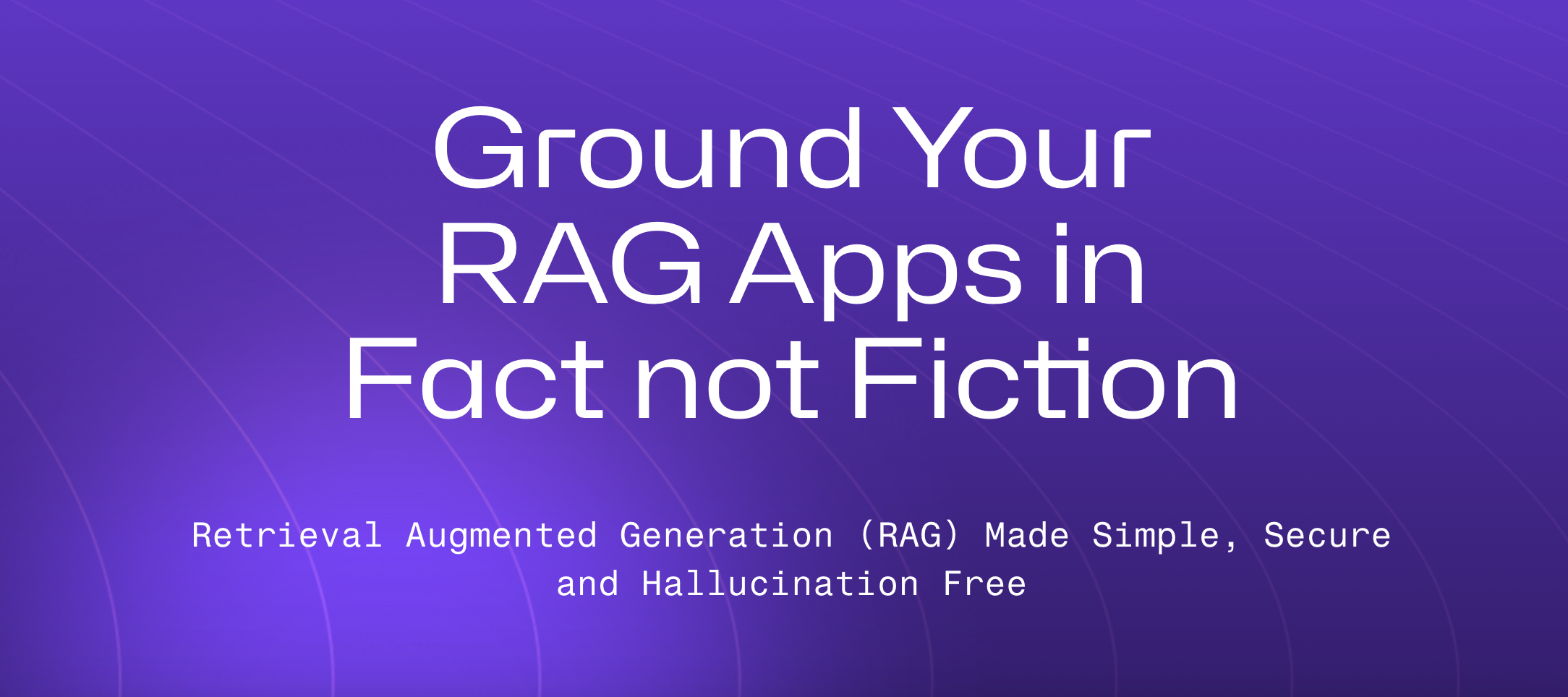 Ground Your RAG Apps in Fact not Fiction

Retrieval Augmented Generation (RAG) Made Simple, Secure and Hallucination Free